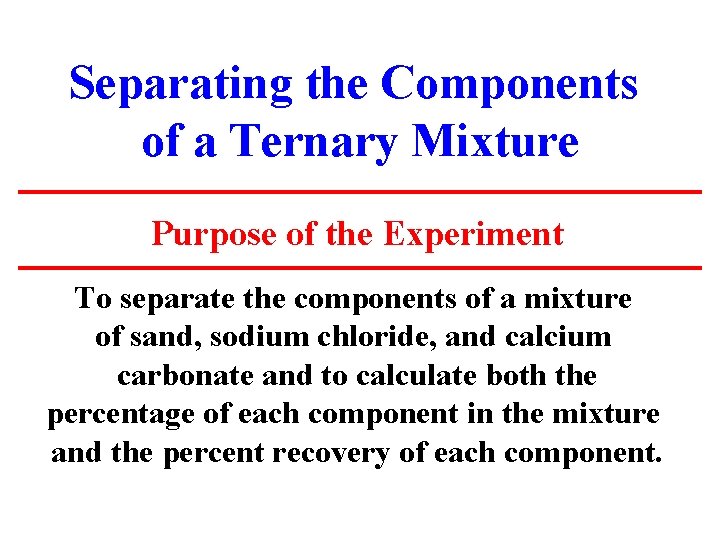 Separating the Components of a Ternary Mixture

Purpose of the Experiment

To separate the components of a mixture of sand, sodium chloride, and calcium carbonate and to calculate both the percentage of each component in the mixture and the percent recovery of each component.